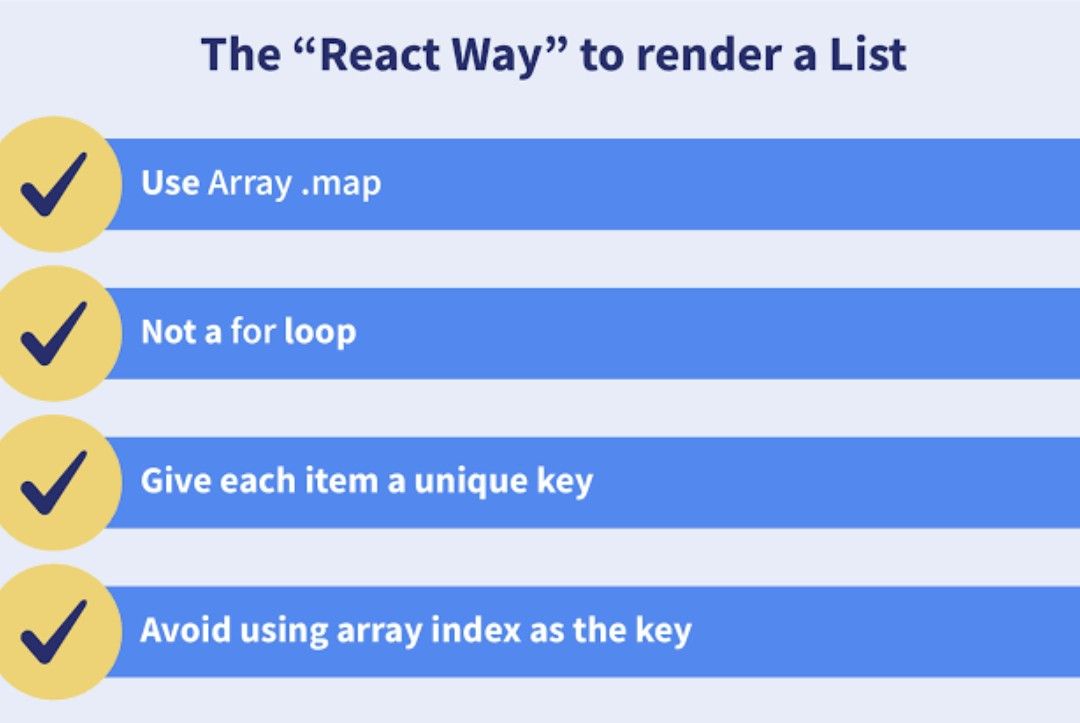 The “React Way” to render a List

Use Array .map

Not a for loop

Give each item a unique key

Avoid using array index as the key